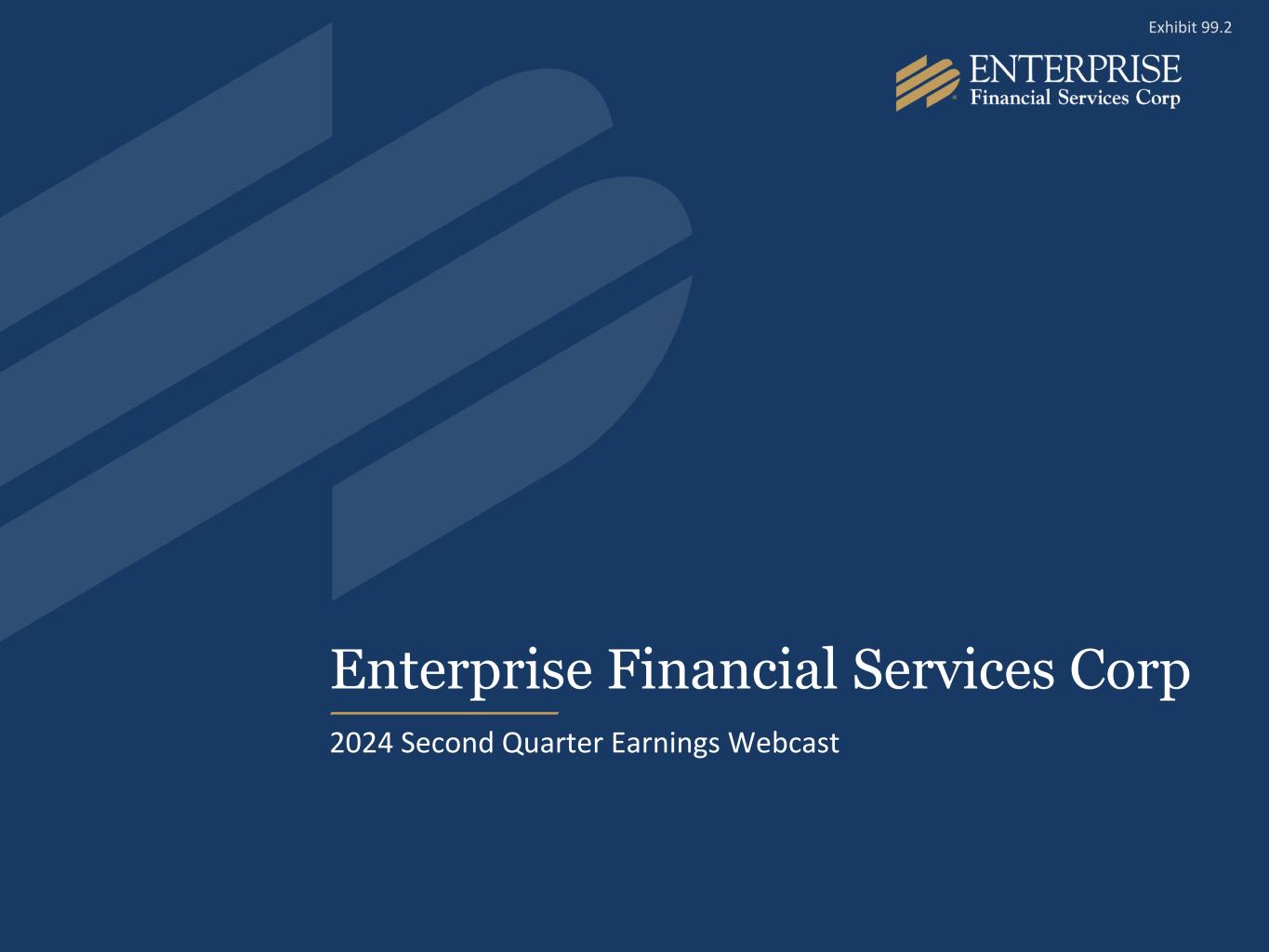 Exhibit 99.2

ENTERPRISE
Financial Services Corp

Enterprise Financial Services Corp

2024 Second Quarter Earnings Webcast